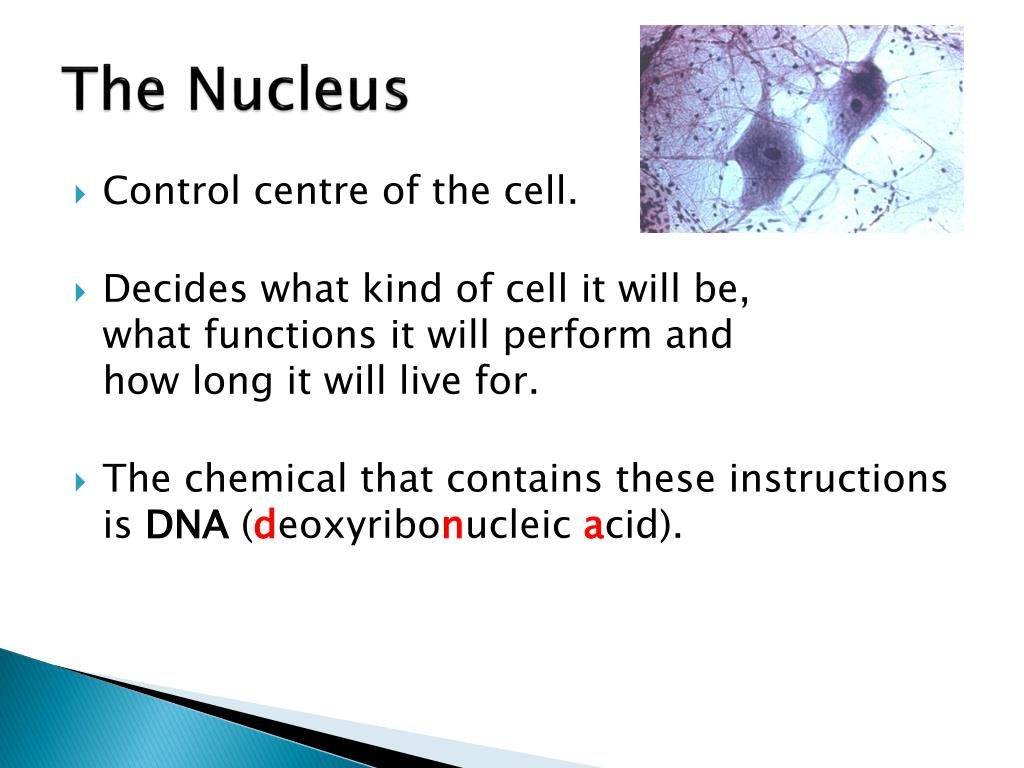 The Nucleus

Control centre of the cell.

Decides what kind of cell it will be, what functions it will perform and how long it will live for.

The chemical that contains these instructions is DNA (deoxyribonucleic acid).